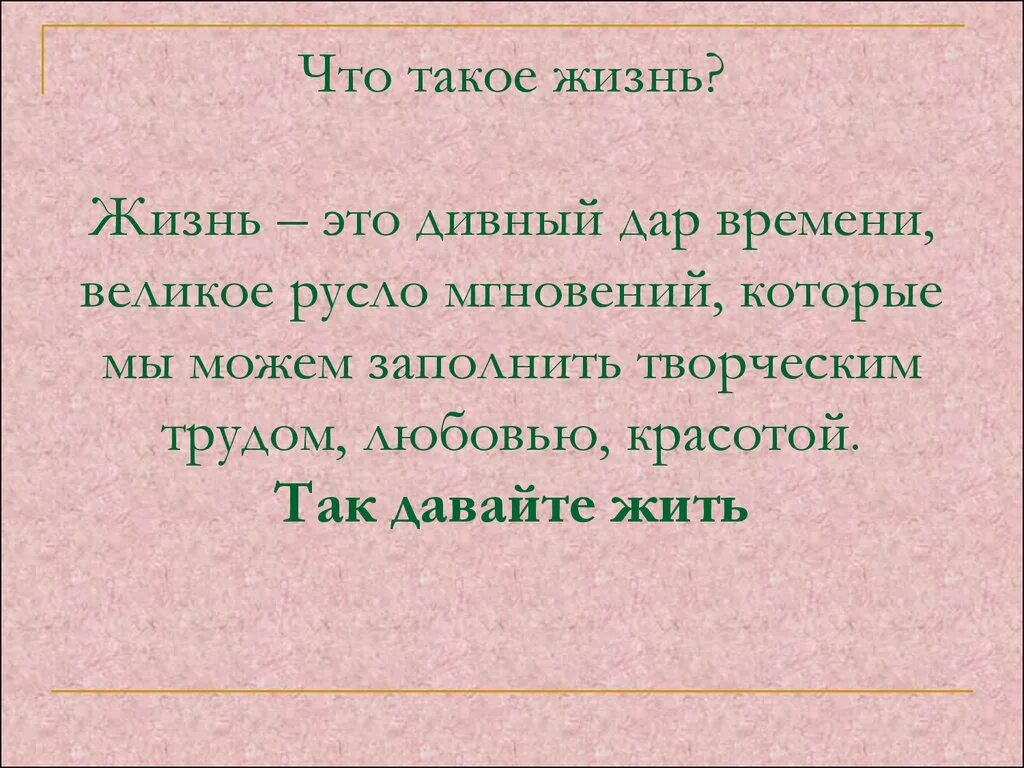 Что такое жизнь?

Жизнь – это дивный дар времени, великое русло мгновений, которые мы можем заполнить творческим трудом, любовью, красотой.
Так давайте жить